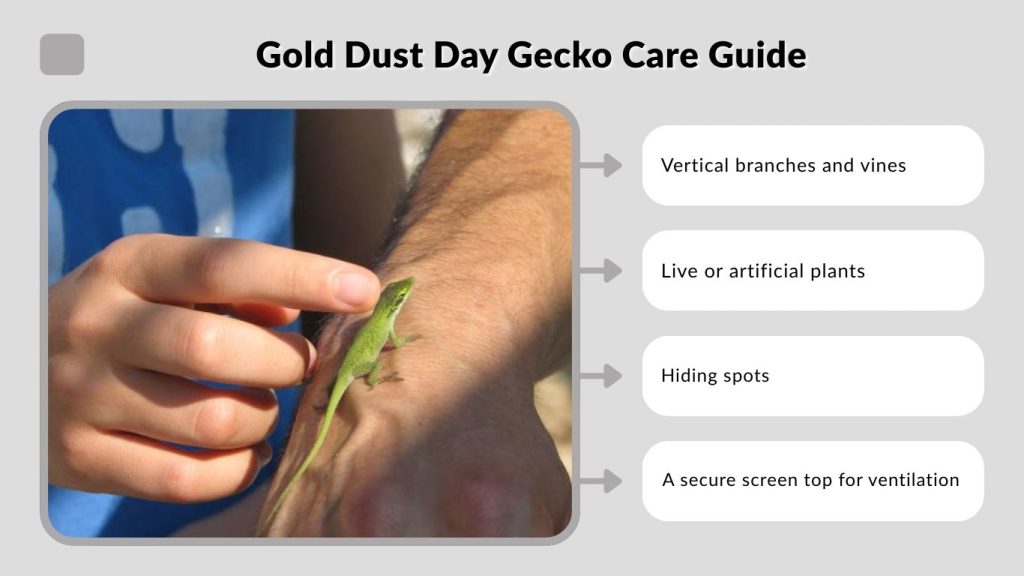 Gold Dust Day Gecko Care Guide

Vertical branches and vines

Live or artificial plants

Hiding spots

A secure screen top for ventilation